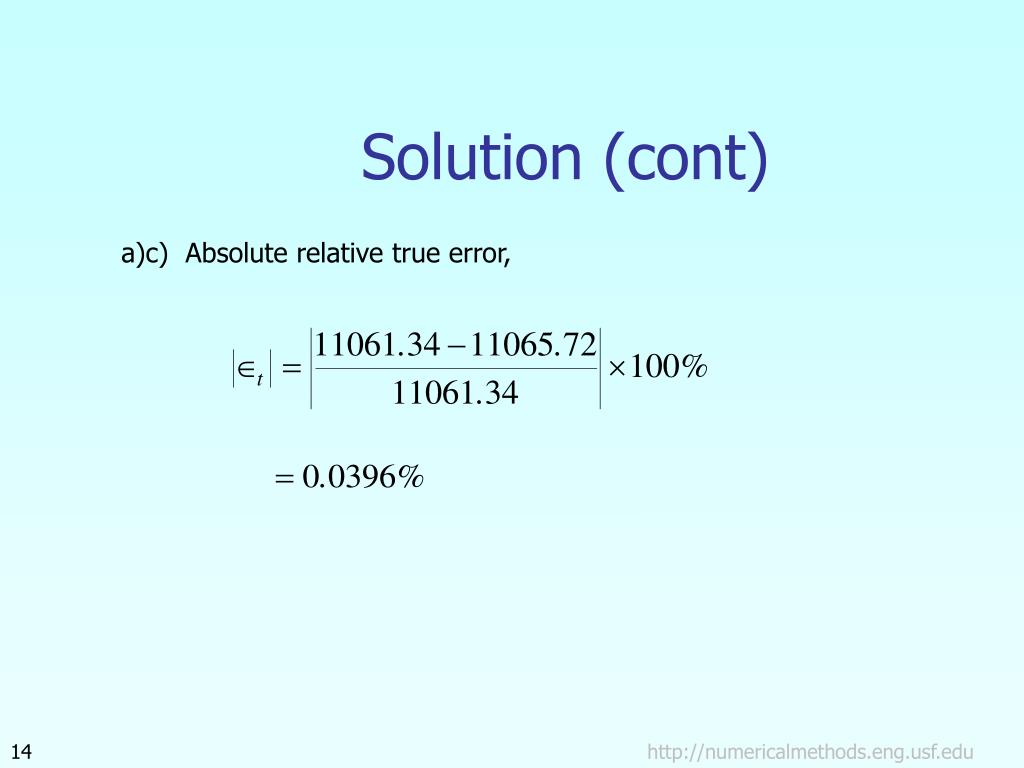 Solution (cont)

a)c) Absolute relative true error,

$\left|\in_t\right| = \left|\frac{11061.34 - 11065.72}{11061.34}\right| \times 100\%$

$= 0.0396\%$

14

http://numericalmethods.eng.usf.edu